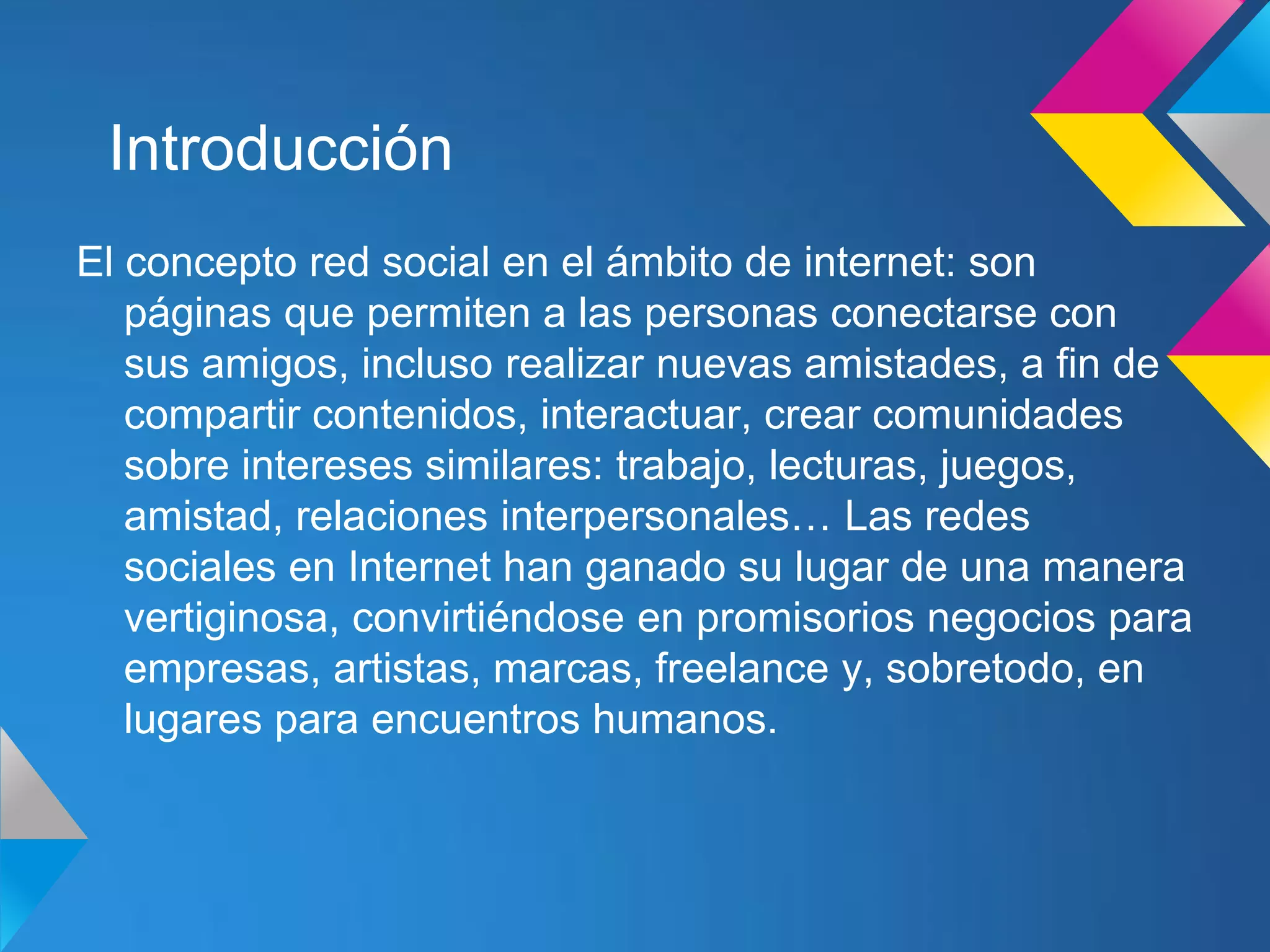 Introducción

El concepto red social en el ámbito de internet: son páginas que permiten a las personas conectarse con sus amigos, incluso realizar nuevas amistades, a fin de compartir contenidos, interactuar, crear comunidades sobre intereses similares: trabajo, lecturas, juegos, amistad, relaciones interpersonales… Las redes sociales en Internet han ganado su lugar de una manera vertiginosa, convirtiéndose en promisorios negocios para empresas, artistas, marcas, freelance y, sobretodo, en lugares para encuentros humanos.